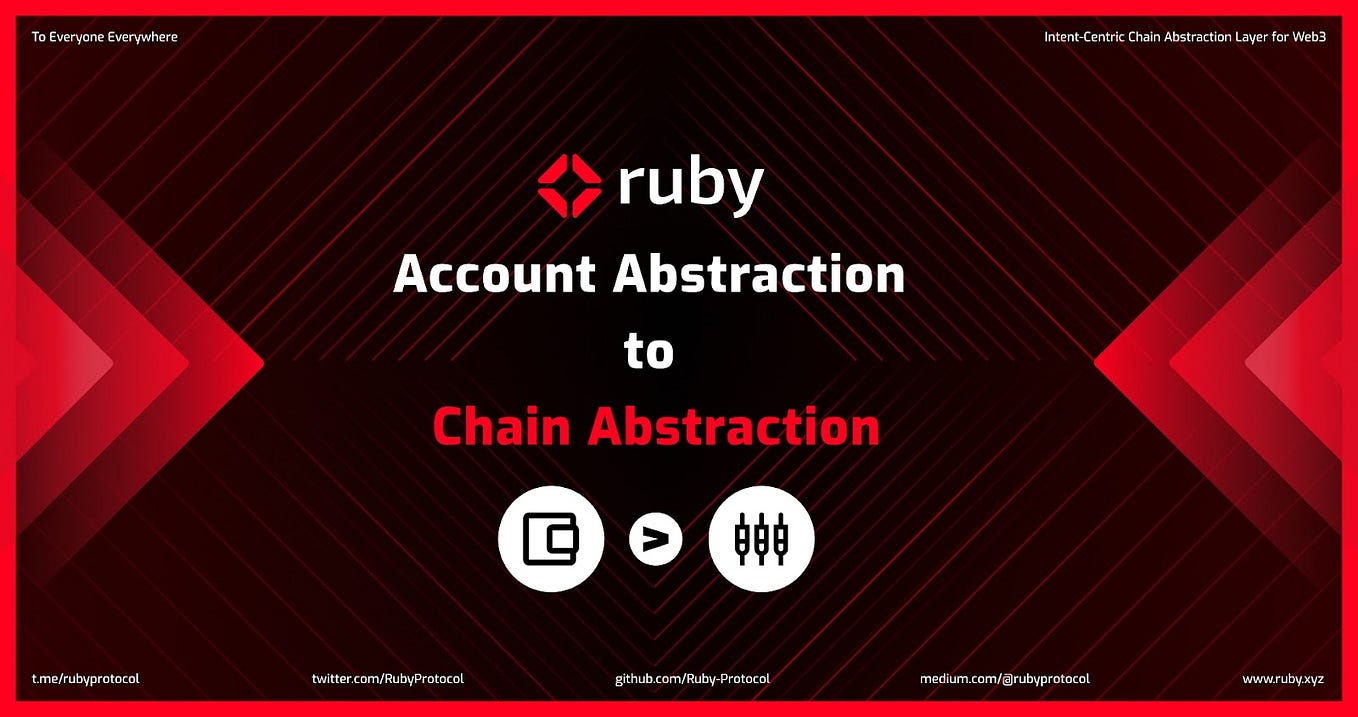 To Everyone Everywhere

Intent-Centric Chain Abstraction Layer for Web3

ruby

Account Abstraction
to
Chain Abstraction

t.me/rubyprotocol

twitter.com/RubyProtocol

github.com/Ruby-Protocol

medium.com/@rubyprotocol

www.ruby.xyz